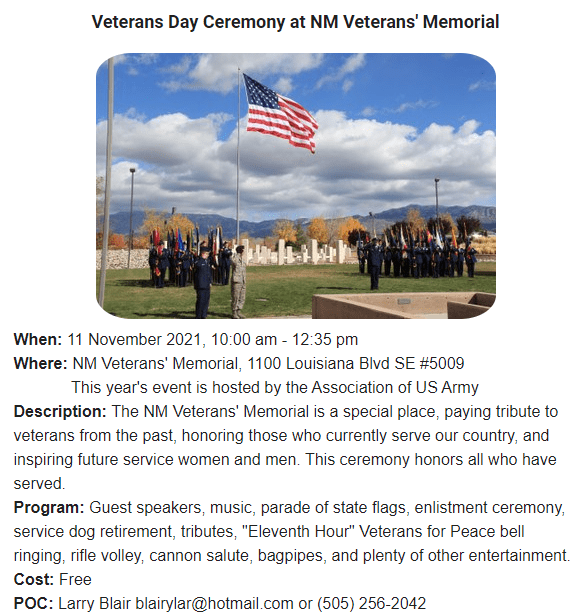 Veterans Day Ceremony at NM Veterans' Memorial

When: 11 November 2021, 10:00 am - 12:35 pm
Where: NM Veterans' Memorial, 1100 Louisiana Blvd SE #5009
This year's event is hosted by the Association of US Army
Description: The NM Veterans' Memorial is a special place, paying tribute to veterans from the past, honoring those who currently serve our country, and inspiring future service women and men. This ceremony honors all who have served.
Program: Guest speakers, music, parade of state flags, enlistment ceremony, service dog retirement, tributes, "Eleventh Hour" Veterans for Peace bell ringing, rifle volley, cannon salute, bagpipes, and plenty of other entertainment.
Cost: Free
POC: Larry Blair blairylar@hotmail.com or (505) 256-2042